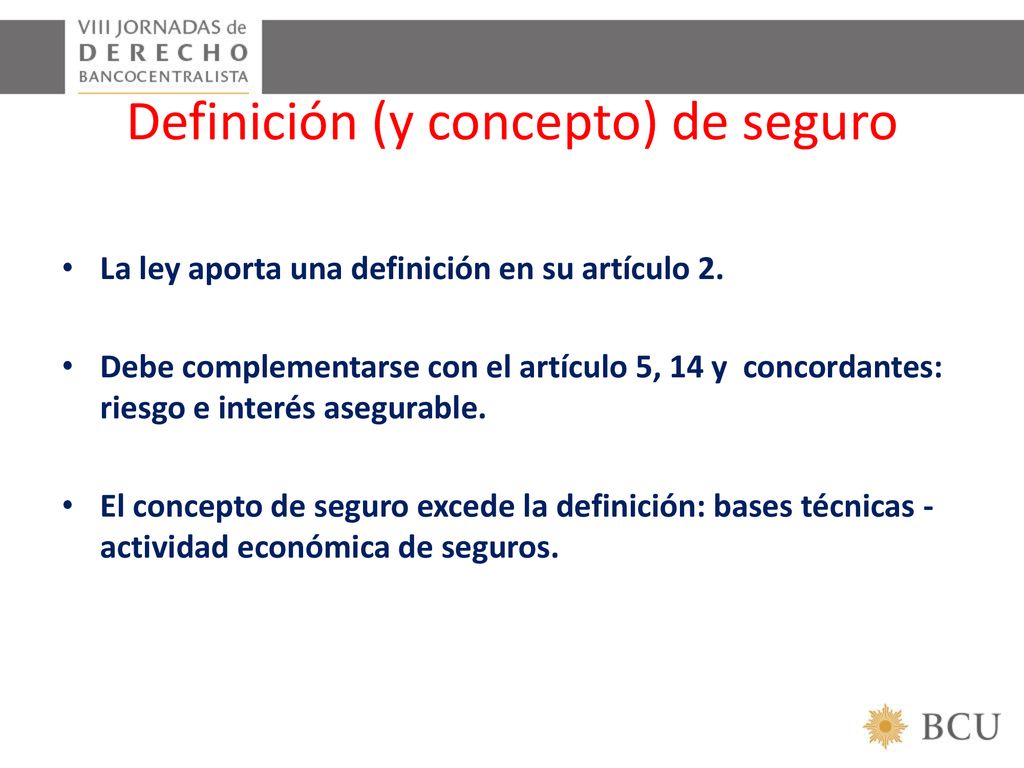 VIII JORNADAS de
DERECHO
BANCOCENTRALISTA

Definición (y concepto) de seguro

• La ley aporta una definición en su artículo 2.

• Debe complementarse con el artículo 5, 14 y concordantes: riesgo e interés asegurable.

• El concepto de seguro excede la definición: bases técnicas - actividad económica de seguros.

BCU